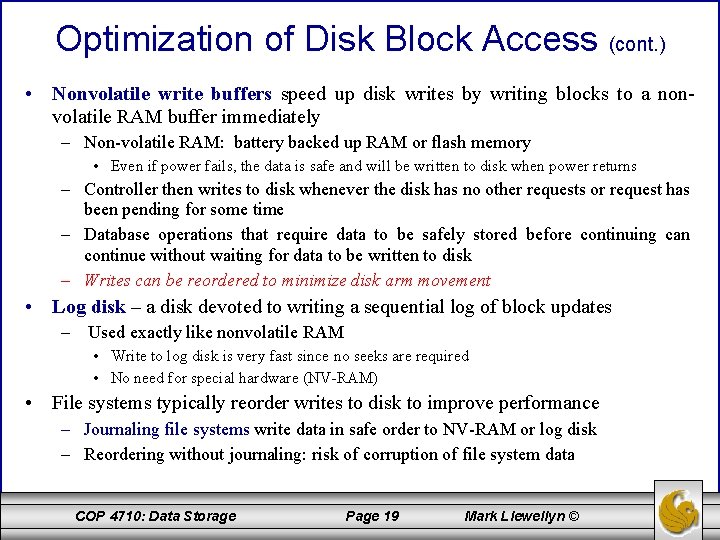 Optimization of Disk Block Access (cont.)

• Nonvolatile write buffers speed up disk writes by writing blocks to a non-volatile RAM buffer immediately

– Non-volatile RAM: battery backed up RAM or flash memory

• Even if power fails, the data is safe and will be written to disk when power returns

– Controller then writes to disk whenever the disk has no other requests or request has been pending for some time

– Database operations that require data to be safely stored before continuing can continue without waiting for data to be written to disk

– Writes can be reordered to minimize disk arm movement

• Log disk – a disk devoted to writing a sequential log of block updates

– Used exactly like nonvolatile RAM

• Write to log disk is very fast since no seeks are required

• No need for special hardware (NV-RAM)

• File systems typically reorder writes to disk to improve performance

– Journaling file systems write data in safe order to NV-RAM or log disk

– Reordering without journaling: risk of corruption of file system data

COP 4710: Data Storage Page 19 Mark Llewellyn ©